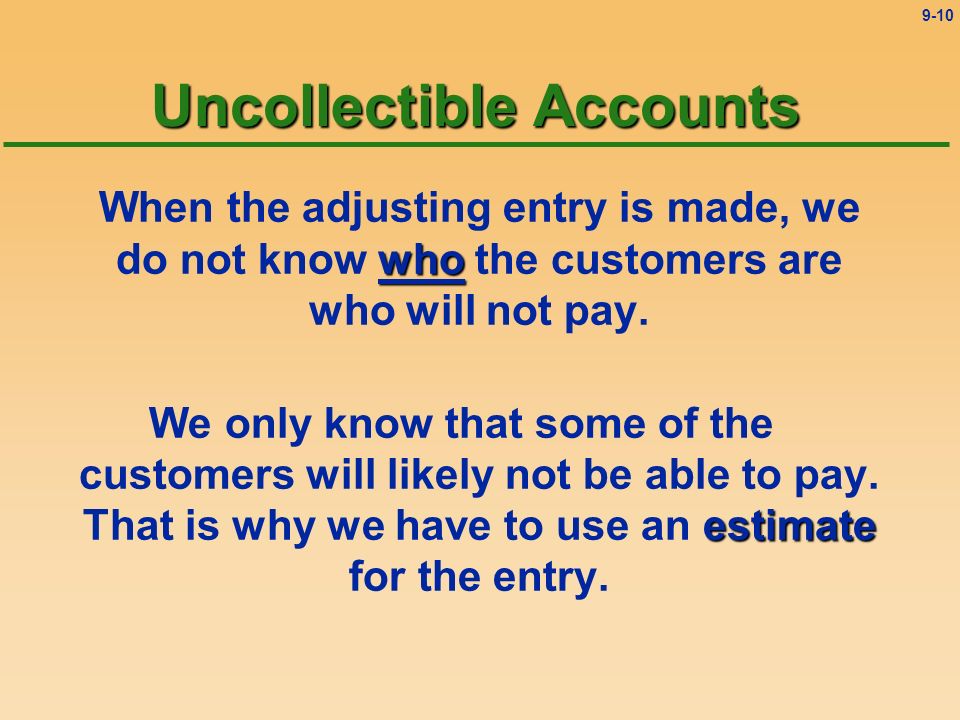 9-10

Uncollectible Accounts

When the adjusting entry is made, we do not know who the customers are who will not pay.

We only know that some of the customers will likely not be able to pay. That is why we have to use an estimate for the entry.